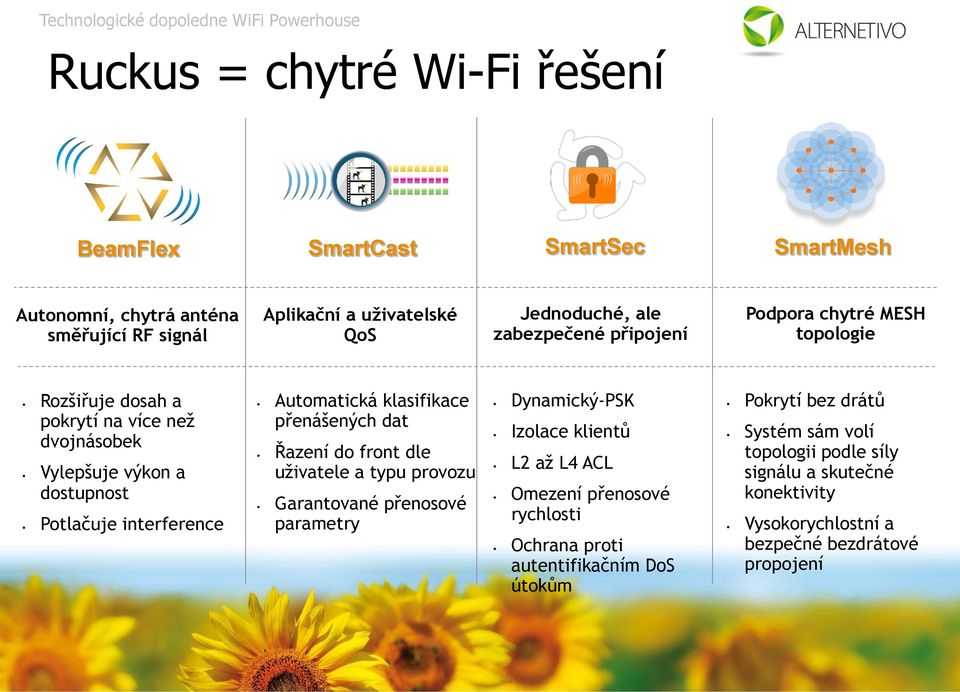 Technologické dopoledne WiFi Powerhouse

ALTERNETIVO

Ruckus = chytré Wi-Fi řešení

BeamFlex

Autonomní, chytrá anténa směřující RF signál

- Rozšiřuje dosah a pokrytí na více než dvojnásobek
- Vylepšuje výkon a dostupnost
- Potlačuje interference

SmartCast

Aplikační a uživatelské QoS

- Automatická klasifikace přenášených dat
- Řazení do front dle uživatele a typu provozu
- Garantované přenosové parametry

SmartSec

Jednoduché, ale zabezpečené připojení

- Dynamický-PSK
- Izolace klientů
- L2 až L4 ACL
- Omezení přenosové rychlosti
- Ochrana proti autentifikačním DoS útokům

SmartMesh

Podpora chytré MESH topologie

- Pokrytí bez drátů
- Systém sám volí topologii podle síly signálu a skutečné konektivity
- Vysokorychlostní a bezpečné bezdrátové propojení